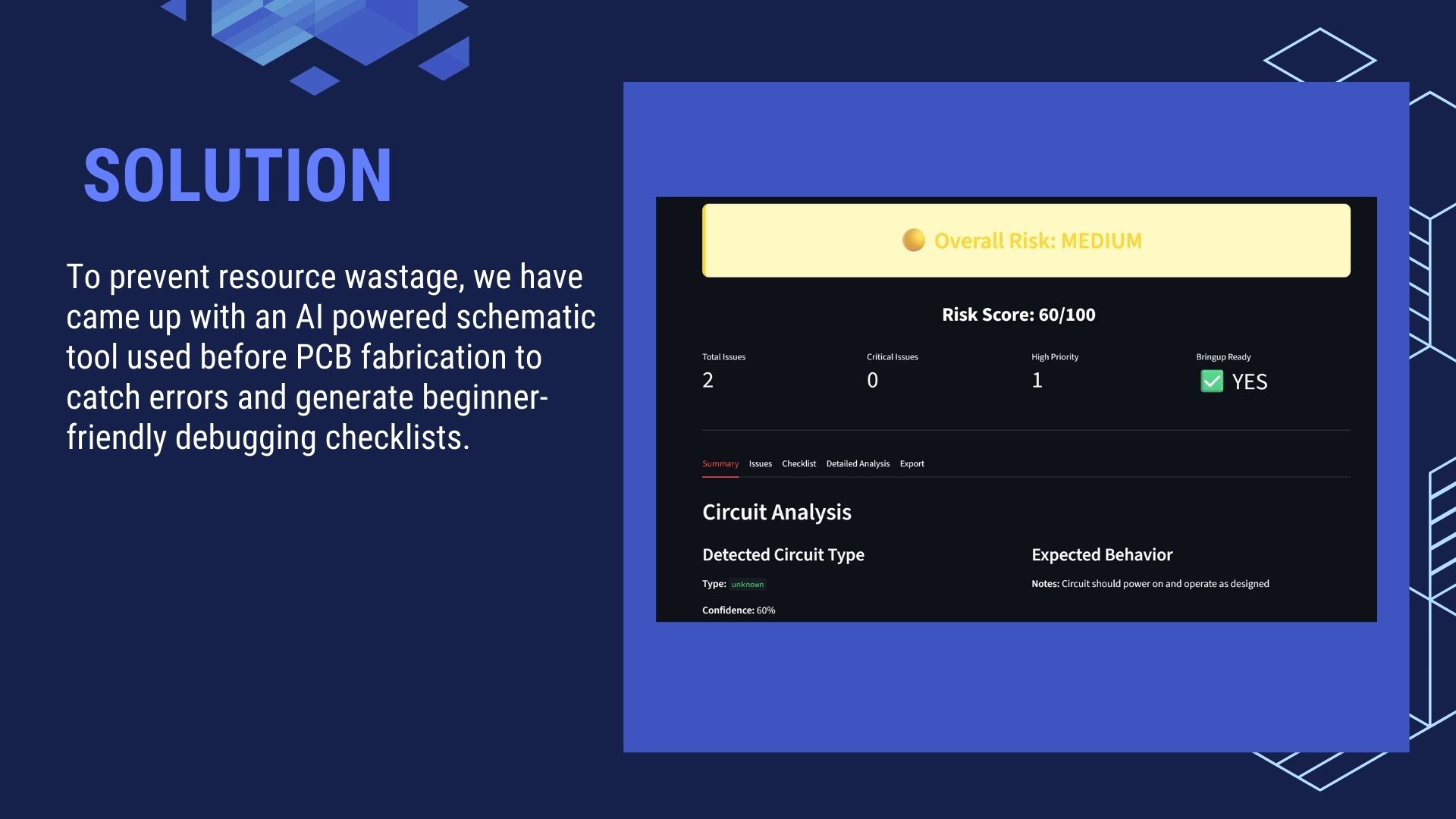 SOLUTION

To prevent resource wastage, we have came up with an AI powered schematic tool used before PCB fabrication to catch errors and generate beginner-friendly debugging checklists.

Overall Risk: MEDIUM

Risk Score: 60/100

Total Issues
2

Critical Issues
0

High Priority
1

Bringup Ready
YES

Summary Issues Checklist Detailed Analysis Export

Circuit Analysis

Detected Circuit Type

Type: unknown

Confidence: 60%

Expected Behavior

Notes: Circuit should power on and operate as designed